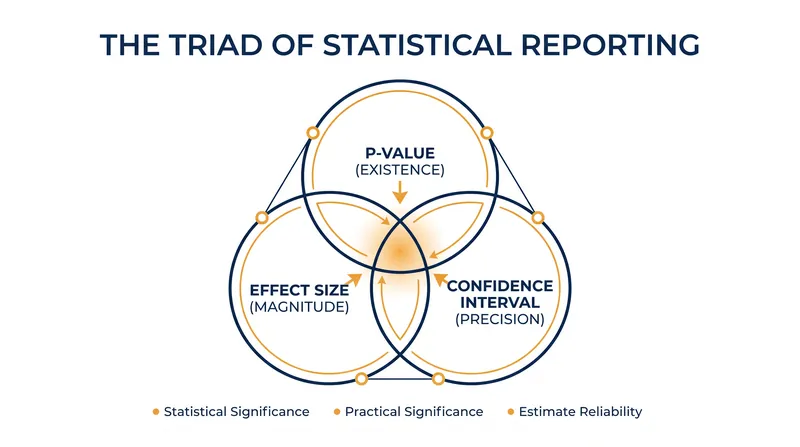 THE TRIAD OF STATISTICAL REPORTING

P-VALUE
(EXISTENCE)

EFFECT SIZE
(MAGNITUDE)

CONFIDENCE
INTERVAL
(PRECISION)

Statistical Significance
Practical Significance
Estimate Reliability